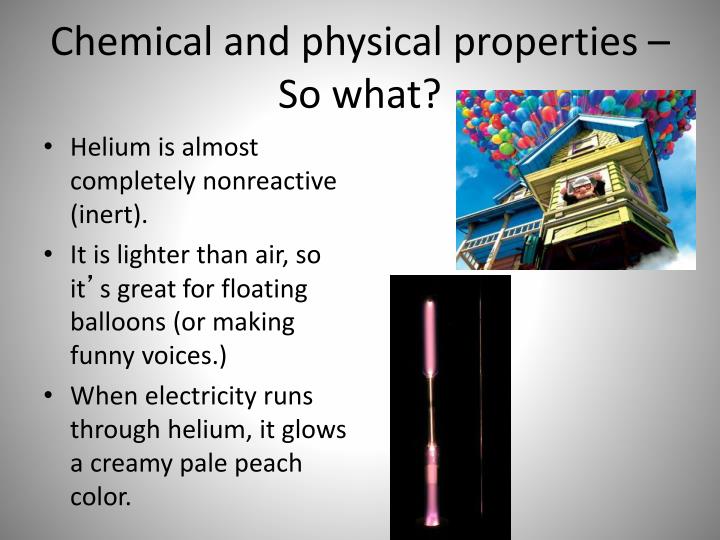 Chemical and physical properties – So what?

• Helium is almost completely nonreactive (inert).
• It is lighter than air, so it’s great for floating balloons (or making funny voices.)
• When electricity runs through helium, it glows a creamy pale peach color.